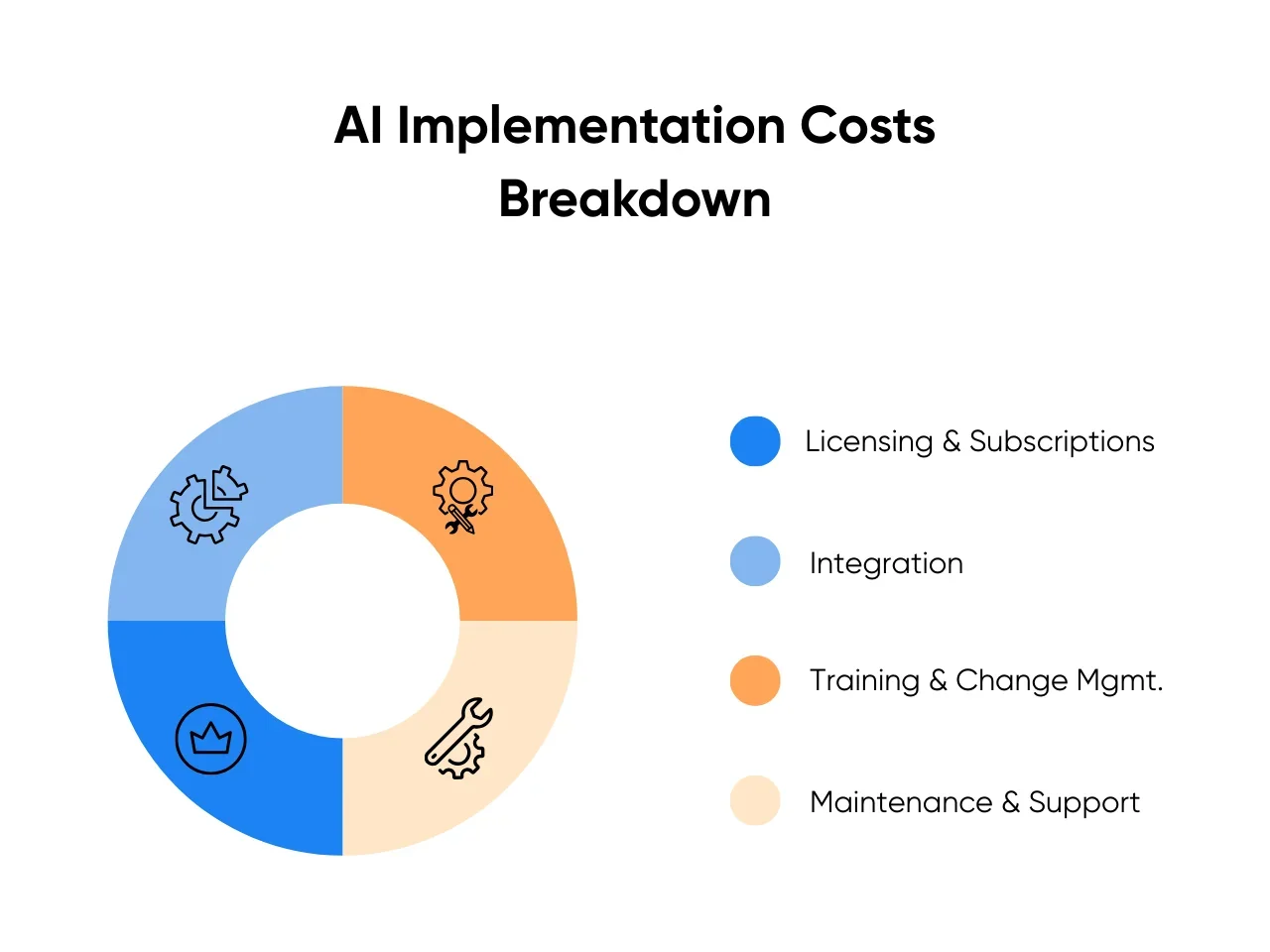 AI Implementation Costs Breakdown

Licensing & Subscriptions

Integration

Training & Change Mgmt.

Maintenance & Support